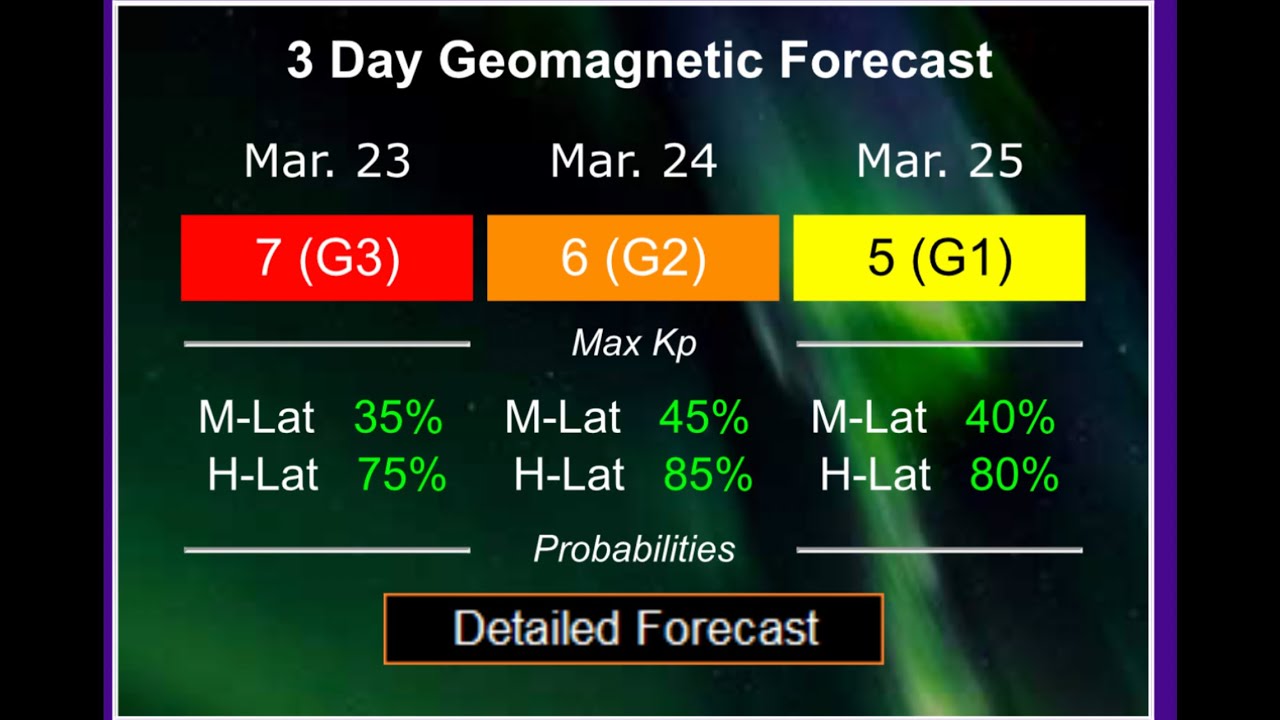 3 Day Geomagnetic Forecast

| Mar. 23 | Mar. 24 | Mar. 25 |
|---|---|---|
| 7 (G3) | 6 (G2) | 5 (G1) |

Max Kp

| M-Lat 35% | M-Lat 45% | M-Lat 40% |
|---|---|---|
| H-Lat 75% | H-Lat 85% | H-Lat 80% |

Probabilities

Detailed Forecast